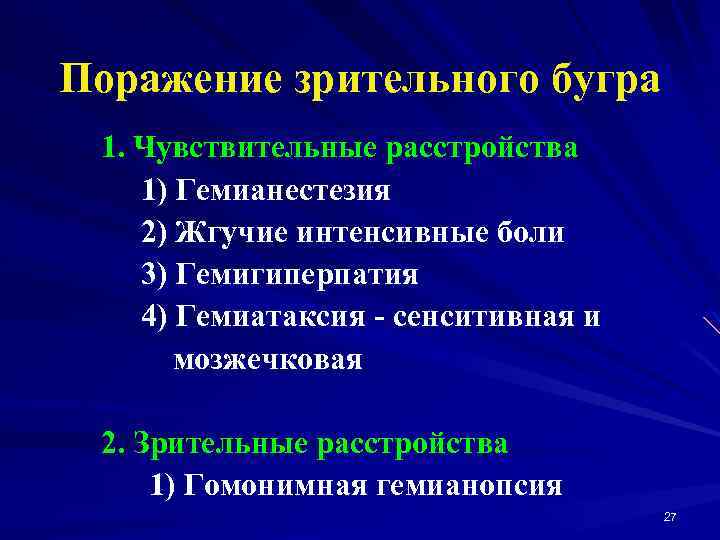 Поражение зрительного бугра

1. Чувствительные расстройства

1) Гемианестезия

2) Жгучие интенсивные боли

3) Гемигиперпатия

4) Гемиатаксия - сенситивная и мозжечковая

2. Зрительные расстройства

1) Гомонимная гемианопсия

27